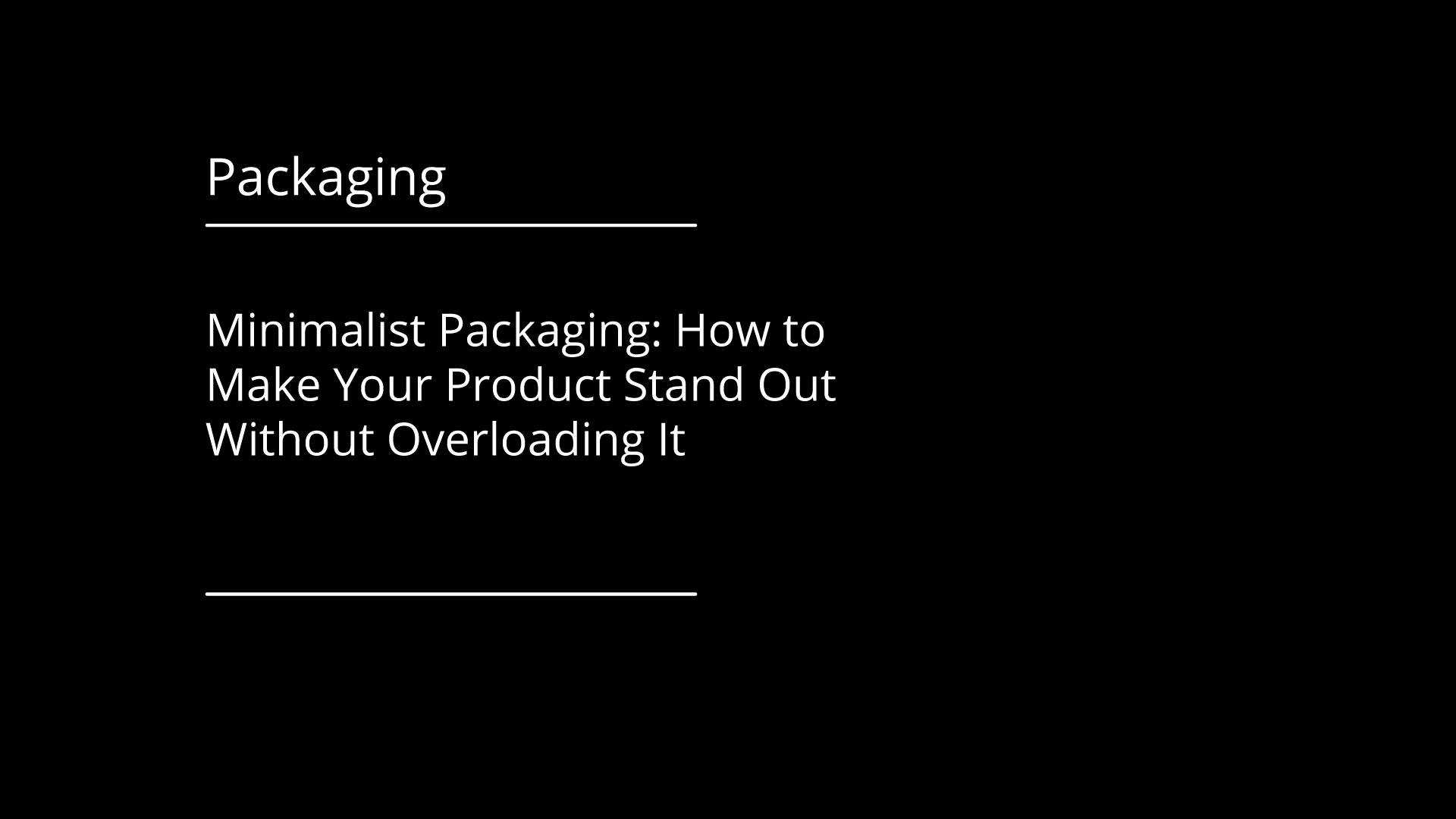 Packaging

Minimalist Packaging: How to Make Your Product Stand Out Without Overloading It